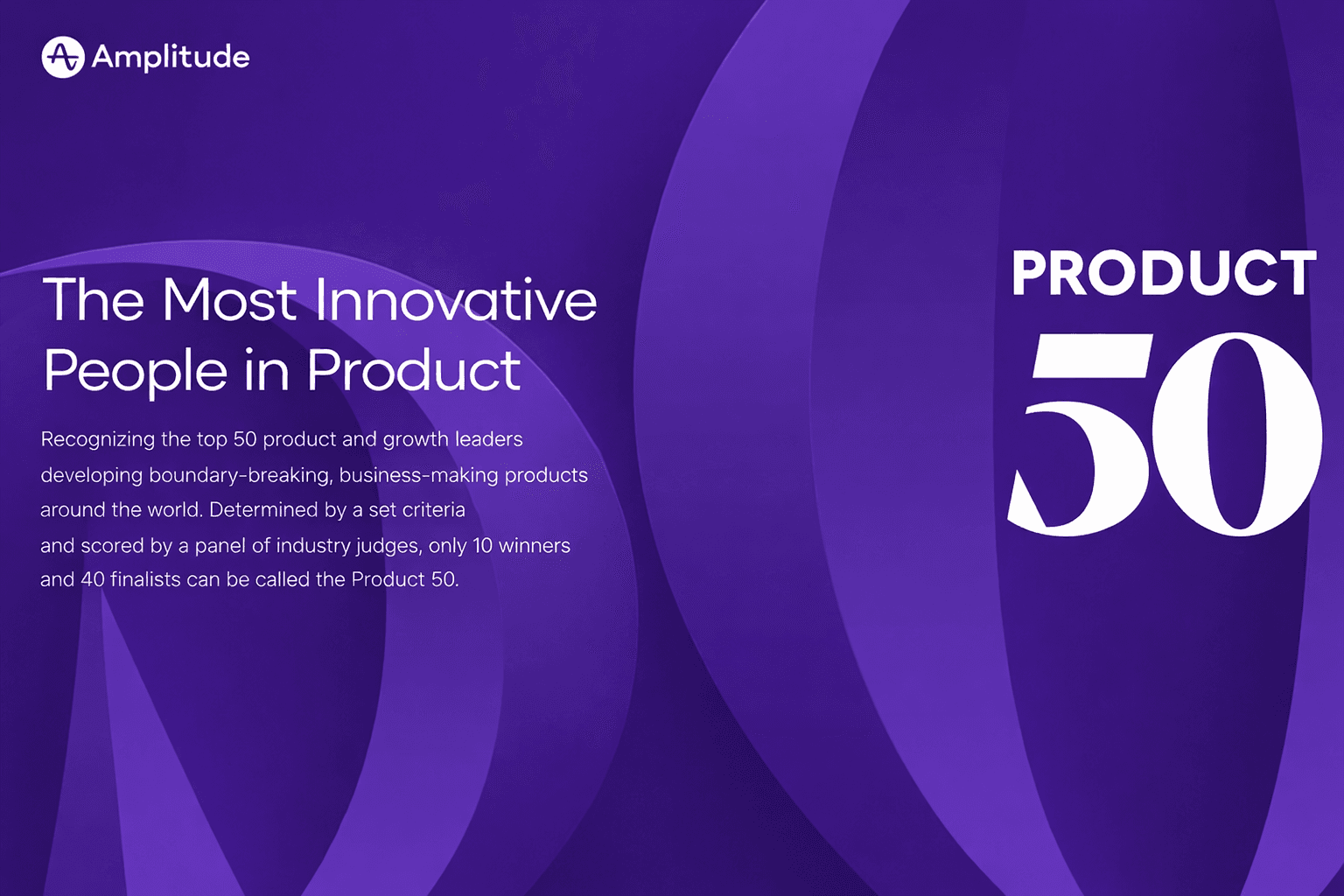 Amplitude

The Most Innovative People in Product

Recognizing the top 50 product and growth leaders developing boundary-breaking, business-making products around the world. Determined by a set criteria and scored by a panel of industry judges, only 10 winners and 40 finalists can be called the Product 50.

PRODUCT
50